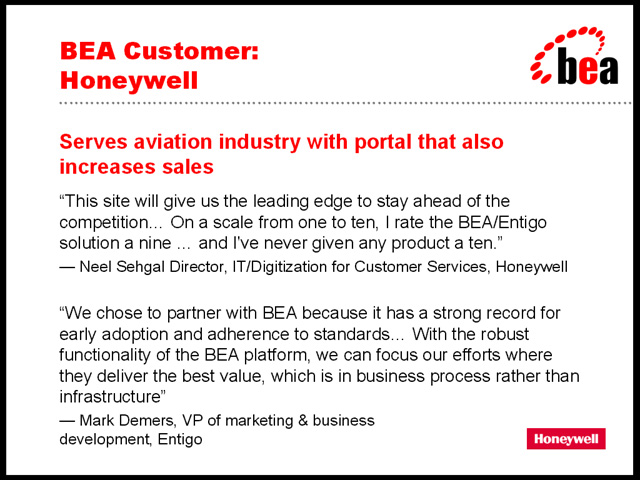 BEA Customer: Honeywell

bea

Serves aviation industry with portal that also increases sales

“This site will give us the leading edge to stay ahead of the competition... On a scale from one to ten, I rate the BEA/Entigo solution a nine ... and I've never given any product a ten.”
— Neel Sehgal Director, IT/Digitization for Customer Services, Honeywell

“We chose to partner with BEA because it has a strong record for early adoption and adherence to standards... With the robust functionality of the BEA platform, we can focus our efforts where they deliver the best value, which is in business process rather than infrastructure”
— Mark Demers, VP of marketing & business development, Entigo

Honeywell